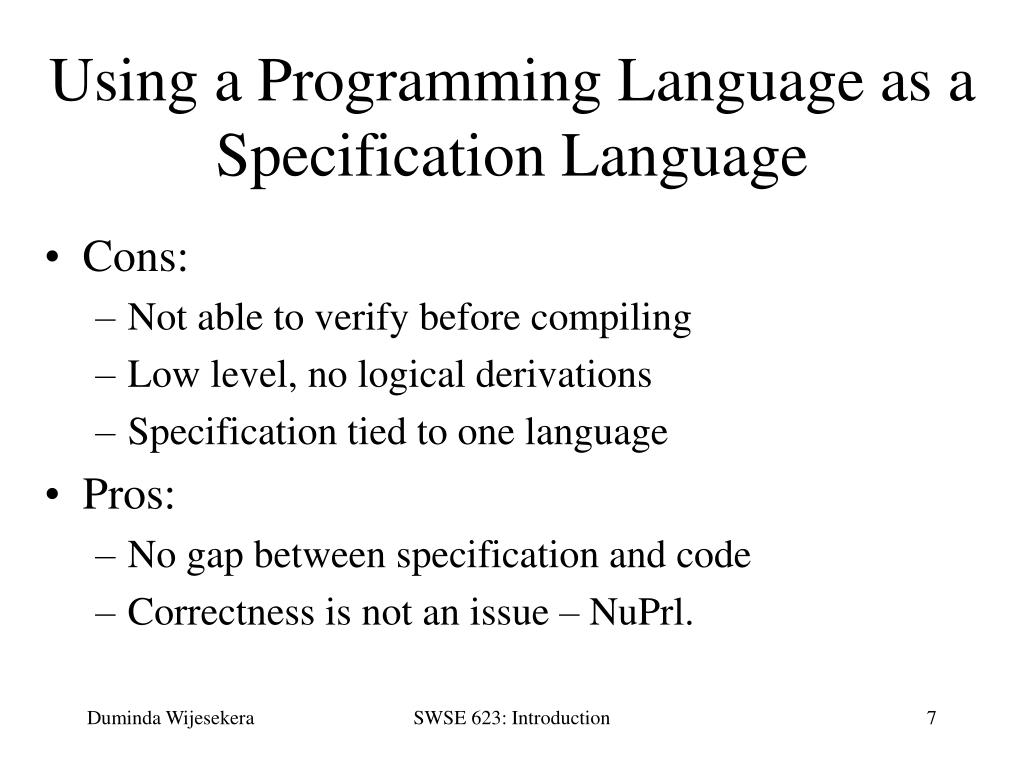 Using a Programming Language as a Specification Language

• Cons:
– Not able to verify before compiling
– Low level, no logical derivations
– Specification tied to one language
• Pros:
– No gap between specification and code
– Correctness is not an issue – NuPrl.

Duminda Wijesekera

SWSE 623: Introduction

7